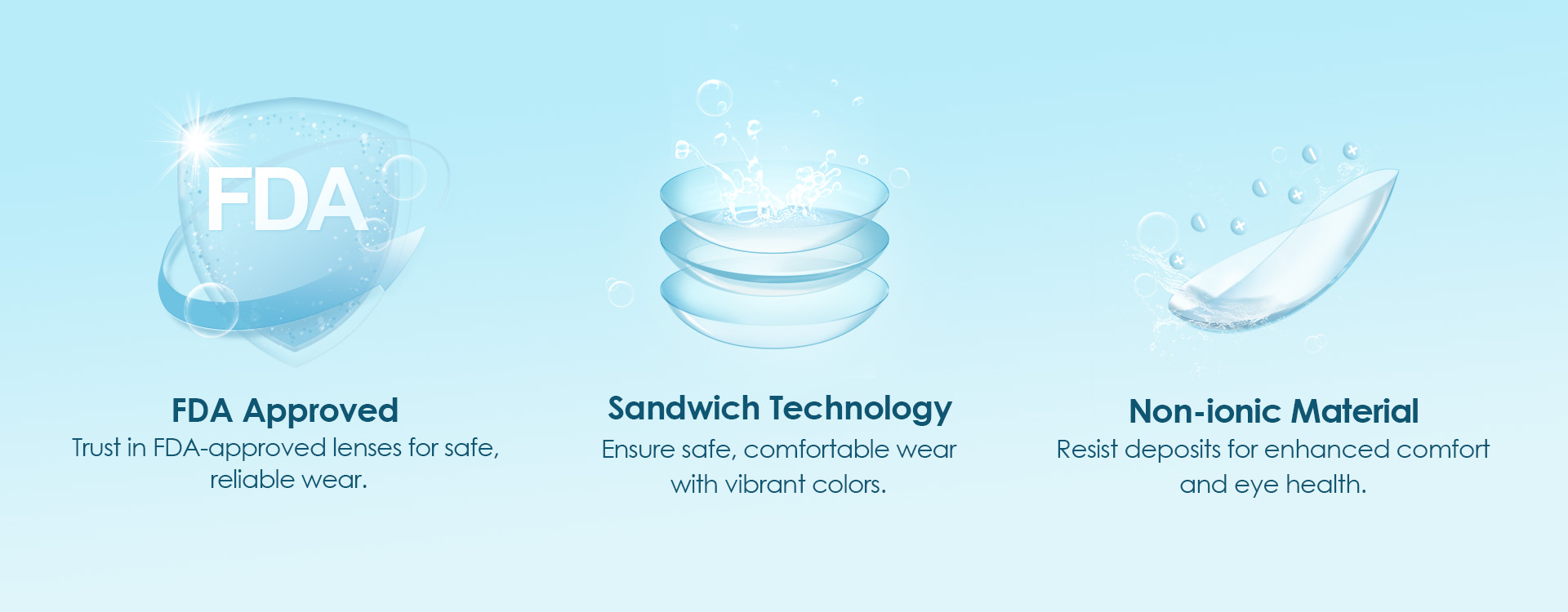 FDA

FDA Approved
Trust in FDA-approved lenses for safe, reliable wear.

Sandwich Technology
Ensure safe, comfortable wear with vibrant colors.

Non-ionic Material
Resist deposits for enhanced comfort and eye health.